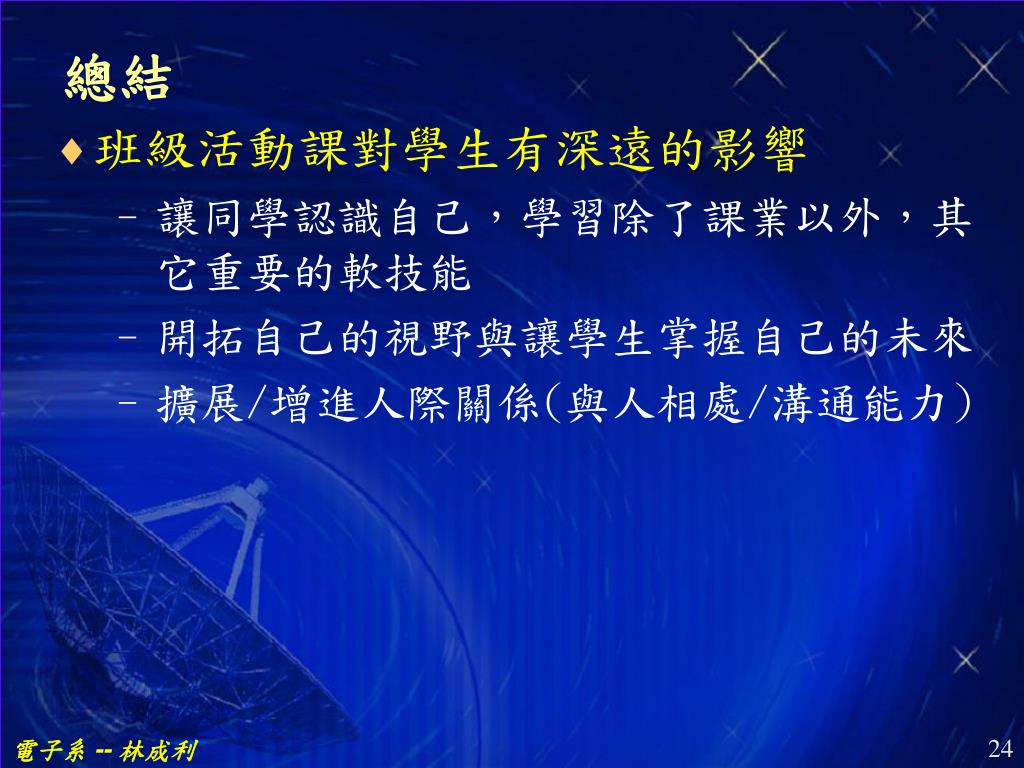 總結

♦ 班級活動課對學生有深遠的影響

– 讓同學認識自己，學習除了課業以外，其它重要的軟技能

– 開拓自己的視野與讓學生掌握自己的未來

– 擴展/增進人際關係(與人相處/溝通能力)

電子系 -- 林成利

24